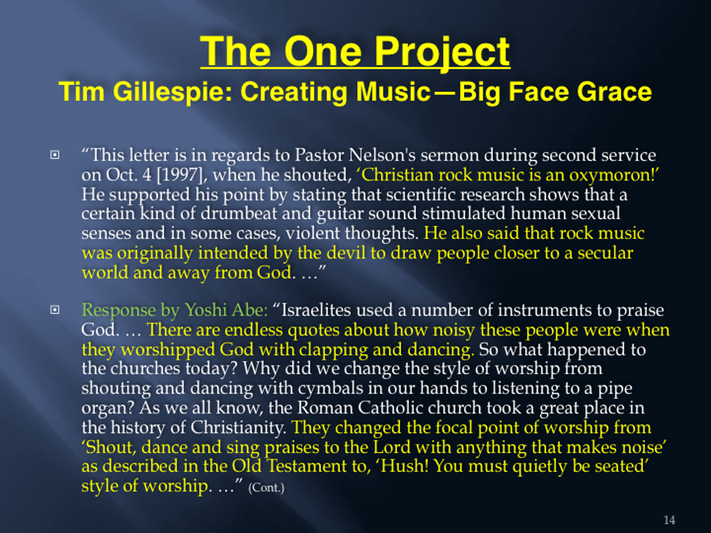 The One Project
Tim Gillespie: Creating Music—Big Face Grace

“This letter is in regards to Pastor Nelson's sermon during second service on Oct. 4 [1997], when he shouted, ‘Christian rock music is an oxymoron!’ He supported his point by stating that scientific research shows that a certain kind of drumbeat and guitar sound stimulated human sexual senses and in some cases, violent thoughts. He also said that rock music was originally intended by the devil to draw people closer to a secular world and away from God. …”

Response by Yoshi Abe: “Israelites used a number of instruments to praise God. … There are endless quotes about how noisy these people were when they worshipped God with clapping and dancing. So what happened to the churches today? Why did we change the style of worship from shouting and dancing with cymbals in our hands to listening to a pipe organ? As we all know, the Roman Catholic church took a great place in the history of Christianity. They changed the focal point of worship from ‘Shout, dance and sing praises to the Lord with anything that makes noise’ as described in the Old Testament to, ‘Hush! You must quietly be seated’ style of worship. …” (Cont.)

14